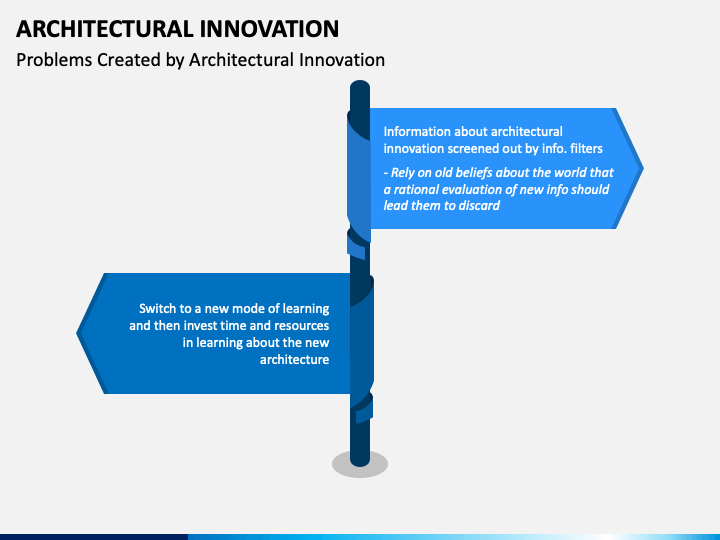 ARCHITECTURAL INNOVATION

Problems Created by Architectural Innovation

Information about architectural innovation screened out by info. filters

- Rely on old beliefs about the world that a rational evaluation of new info should lead them to discard

Switch to a new mode of learning and then invest time and resources in learning about the new architecture